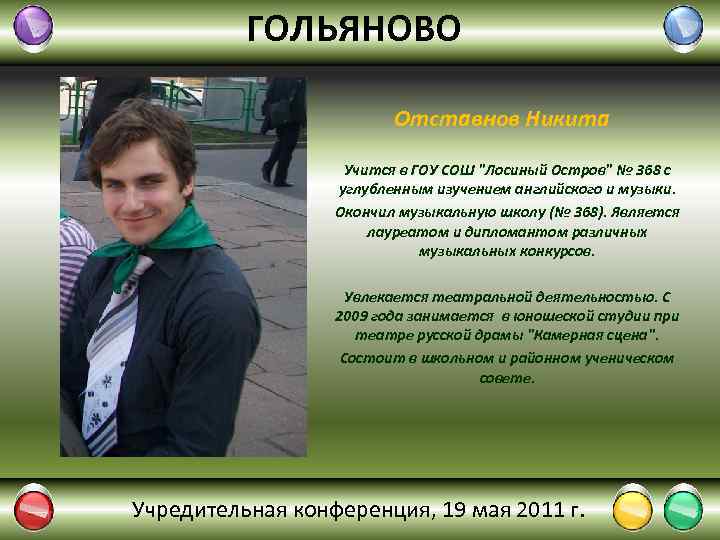 ГОЛЬЯНОВО

Отставнов Никита

Учится в ГОУ СОШ "Лосиный Остров" № 368 с углубленным изучением английского и музыки. Окончил музыкальную школу (№ 368). Является лауреатом и дипломантом различных музыкальных конкурсов.

Увлекается театральной деятельностью. С 2009 года занимается в юношеской студии при театре русской драмы "Камерная сцена". Состоит в школьном и районном ученическом совете.

Учредительная конференция, 19 мая 2011 г.